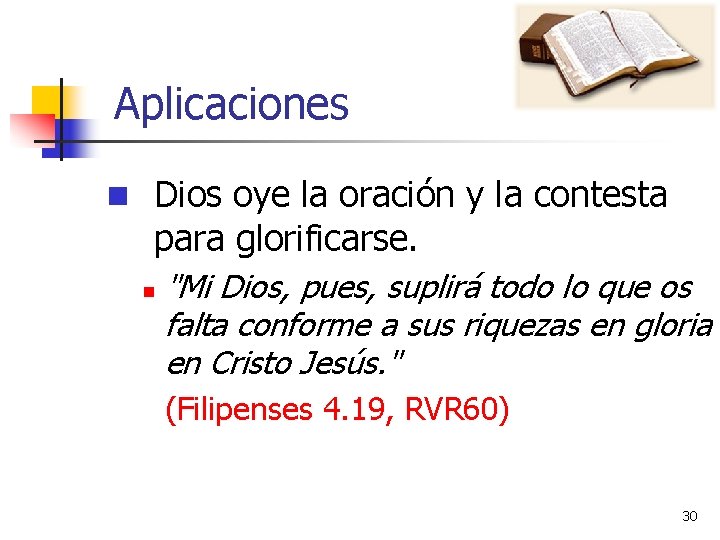 Aplicaciones

Dios oye la oración y la contesta para glorificarse.

"Mi Dios, pues, suplirá todo lo que os falta conforme a sus riquezas en gloria en Cristo Jesús."

(Filipenses 4.19, RVR60)

30